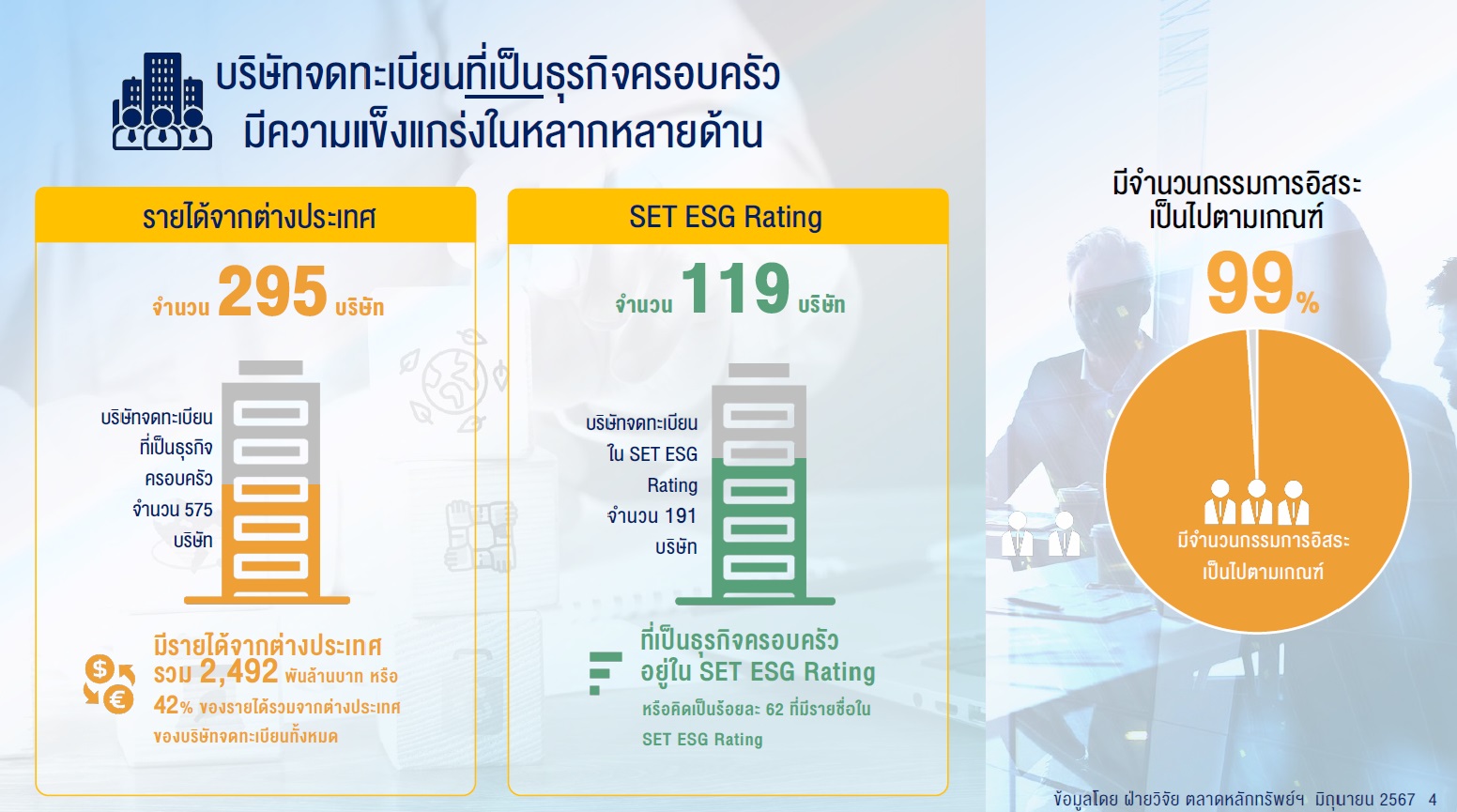 บริษัทจดทะเบียนที่เป็นธุรกิจครอบครัว
มีความแข็งแกร่งในหลากหลายด้าน

รายได้จากต่างประเทศ

จำนวน 295 บริษัท

บริษัทจดทะเบียน
ที่เป็นธุรกิจ
ครอบครัว
จำนวน 575
บริษัท

มีรายได้จากต่างประเทศ
รวม 2,492 พันล้านบาท หรือ
42% ของรายได้รวมจากต่างประเทศ
ของบริษัทจดทะเบียนทั้งหมด

SET ESG Rating

จำนวน 119 บริษัท

บริษัทจดทะเบียน
ใน SET ESG
Rating
จำนวน 191
บริษัท

ที่เป็นธุรกิจครอบครัว
อยู่ใน SET ESG Rating
หรือคิดเป็นร้อยละ 62 ที่มีรายชื่อใน
SET ESG Rating

มีจำนวนกรรมการอิสระ
เป็นไปตามเกณฑ์

99%

มีจำนวนกรรมการอิสระ
เป็นไปตามเกณฑ์

ข้อมูลโดย ฝ่ายวิจัย ตลาดหลักทรัพย์ฯ มิถุนายน 2567 4